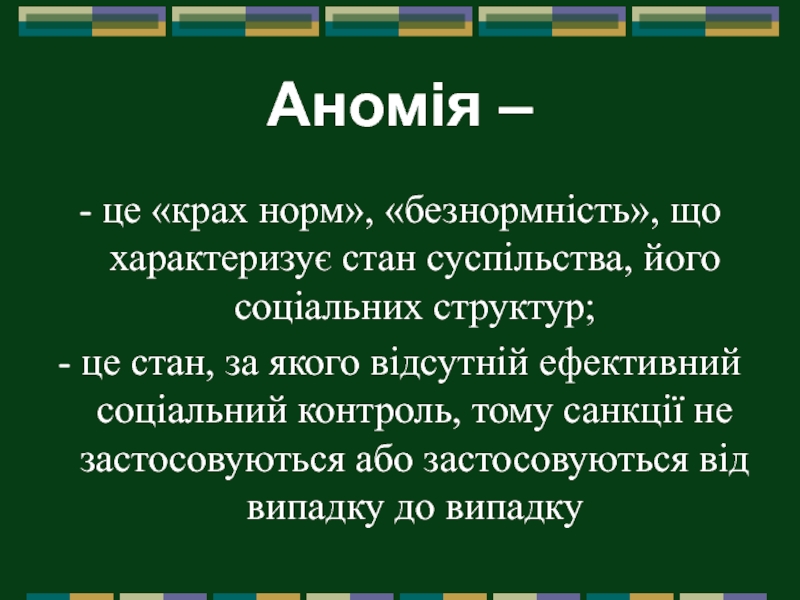 Аномія –

- це «крах норм», «безнормність», що характеризує стан суспільства, його соціальних структур;
- це стан, за якого відсутній ефективний соціальний контроль, тому санкції не застосовуються або застосовуються від випадку до випадку